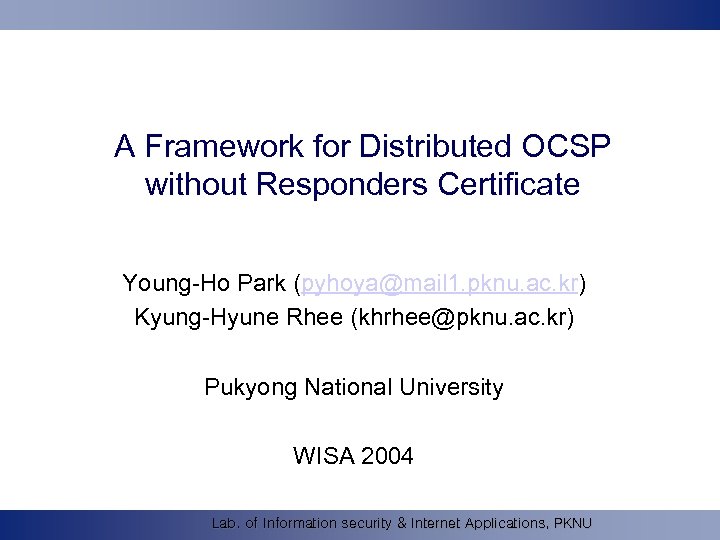 A Framework for Distributed OCSP without Responders Certificate

Young-Ho Park (pyhoya@mail1.pknu.ac.kr)
Kyung-Hyune Rhee (khrhee@pknu.ac.kr)

Pukyong National University

WISA 2004

Lab. of Information security & Internet Applications, PKNU